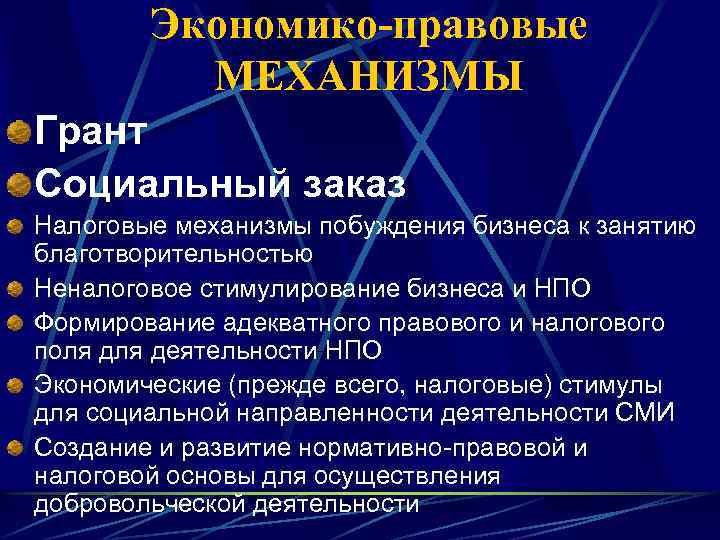 Экономико-правовые МЕХАНИЗМЫ

Грант

Социальный заказ

Налоговые механизмы побуждения бизнеса к занятию благотворительностью

Неналоговое стимулирование бизнеса и НПО

Формирование адекватного правового и налогового поля для деятельности НПО

Экономические (прежде всего, налоговые) стимулы для социальной направленности деятельности СМИ

Создание и развитие нормативно-правовой и налоговой основы для осуществления добровольческой деятельности